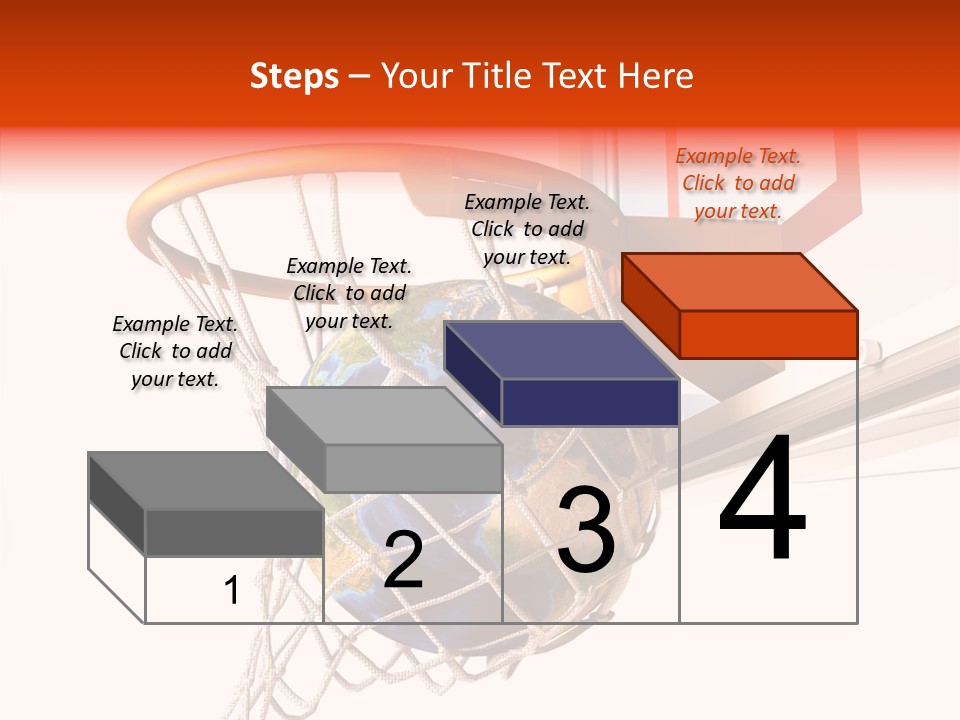 Steps – Your Title Text Here

Example Text. Click to add your text.

Example Text. Click to add your text.

Example Text. Click to add your text.

Example Text. Click to add your text.

1

2

3

4